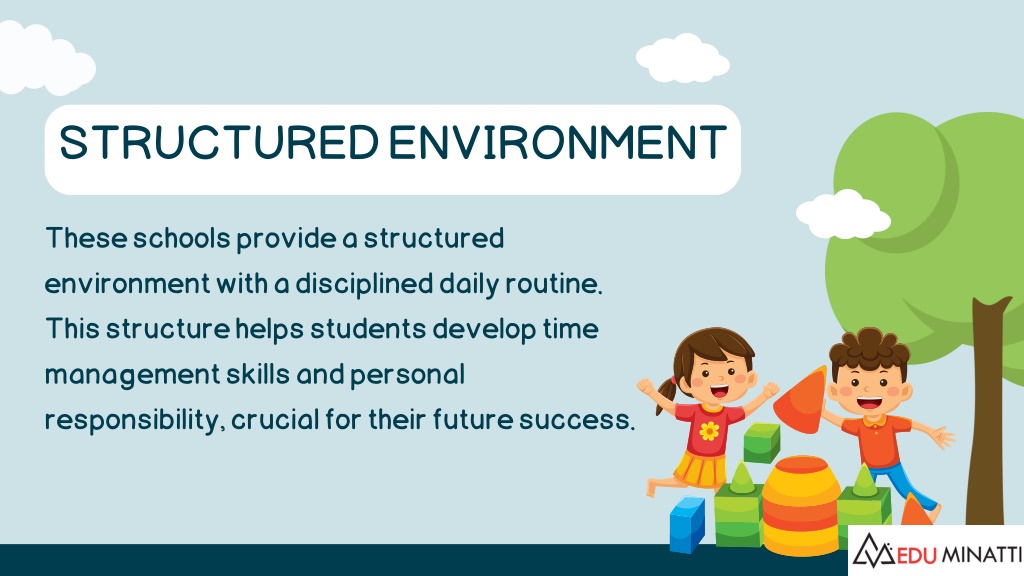 STRUCTURED ENVIRONMENT

These schools provide a structured environment with a disciplined daily routine. This structure helps students develop time management skills and personal responsibility, crucial for their future success.

EDU MINATTI